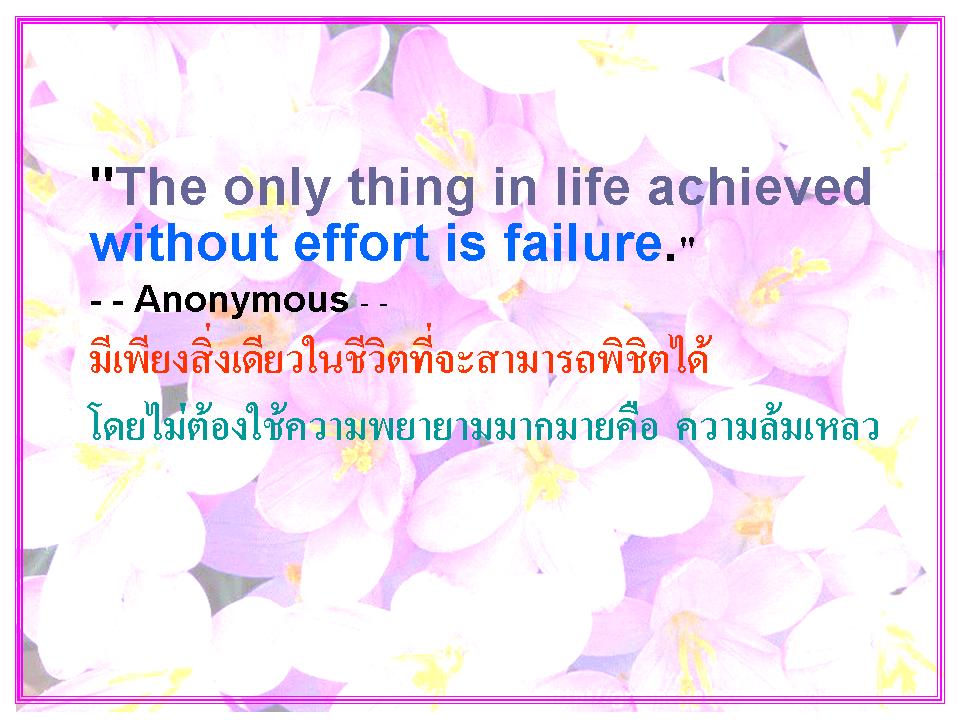 "The only thing in life achieved without effort is failure."

- - Anonymous - -

มีเพียงสิ่งเดียวในชีวิตที่จะสามารถพิชิตได้ โดยไม่ต้องใช้ความพยายามมากมายคือ ความล้มเหลว